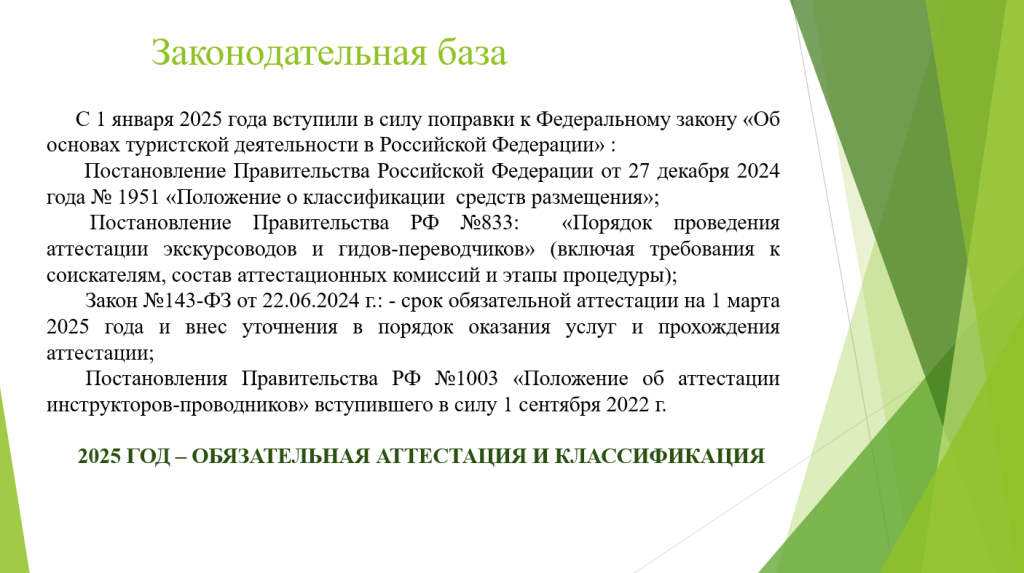 Законодательная база

С 1 января 2025 года вступили в силу поправки к Федеральному закону «Об основах туристской деятельности в Российской Федерации» :

Постановление Правительства Российской Федерации от 27 декабря 2024 года № 1951 «Положение о классификации средств размещения»;

Постановление Правительства РФ №833: «Порядок проведения аттестации экскурсоводов и гидов-переводчиков» (включая требования к соискателям, состав аттестационных комиссий и этапы процедуры);

Закон №143-ФЗ от 22.06.2024 г.: - срок обязательной аттестации на 1 марта 2025 года и внес уточнения в порядок оказания услуг и прохождения аттестации;

Постановления Правительства РФ №1003 «Положение об аттестации инструкторов-проводников» вступившего в силу 1 сентября 2022 г.

2025 ГОД – ОБЯЗАТЕЛЬНАЯ АТТЕСТАЦИЯ И КЛАССИФИКАЦИЯ